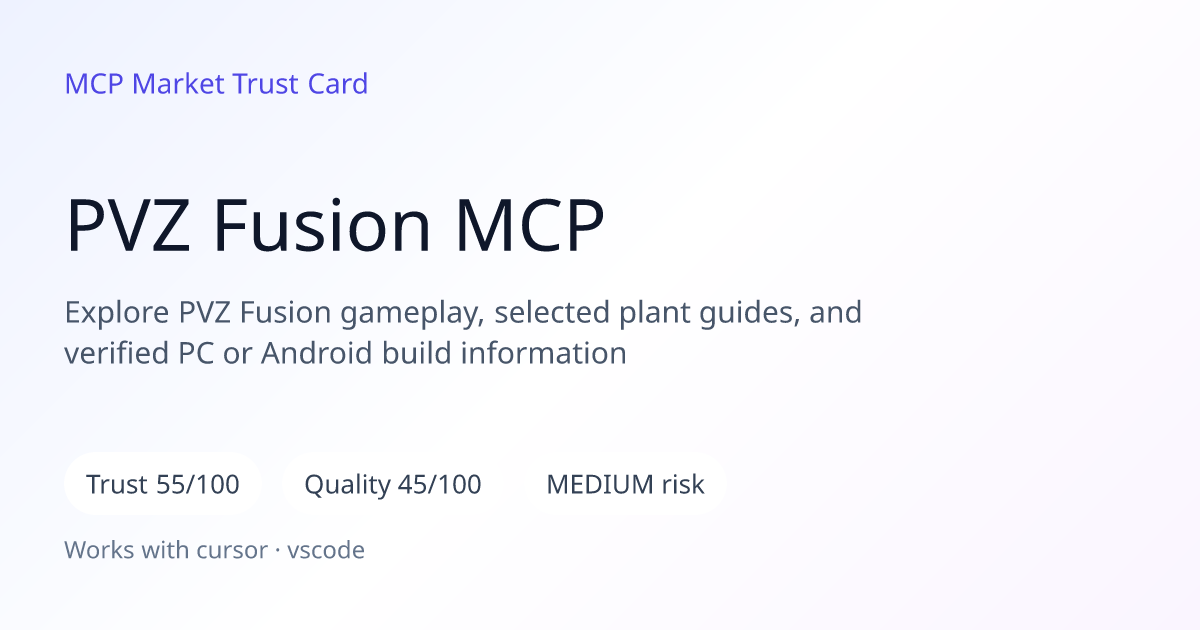 MCP Market Trust Card

PVZ Fusion MCP

Explore PVZ Fusion gameplay, selected plant guides, and verified PC or Android build information

Trust 55/100

Quality 45/100

MEDIUM risk

Works with cursor · vscode